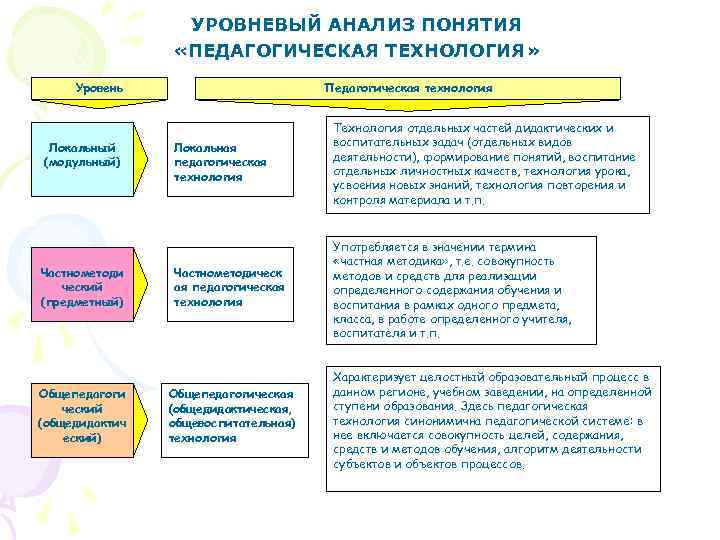 УРОВНЕВЫЙ АНАЛИЗ ПОНЯТИЯ «ПЕДАГОГИЧЕСКАЯ ТЕХНОЛОГИЯ»

Уровень

Педагогическая технология

Локальный (модульный)

Локальная педагогическая технология

Технология отдельных частей дидактических и воспитательных задач (отдельных видов деятельности), формирование понятий, воспитание отдельных личностных качеств, технология урока, усвоения новых знаний, технология повторения и контроля материала и т.п.

Частнометодический (предметный)

Частнометодическая педагогическая технология

Употребляется в значении термина «частная методика», т.е. совокупность методов и средств для реализации определенного содержания обучения и воспитания в рамках одного предмета, класса, в работе определенного учителя, воспитателя и т.п.

Общепедагогический (общедидактический)

Общепедагогическая (общедидактическая, общевоспитательная) технология

Характеризует целостный образовательный процесс в данном регионе, учебном заведении, на определенной ступени образования. Здесь педагогическая технология синонимична педагогической системе: в нее включается совокупность целей, содержания, средств и методов обучения, алгоритм деятельности субъектов и объектов процессов.